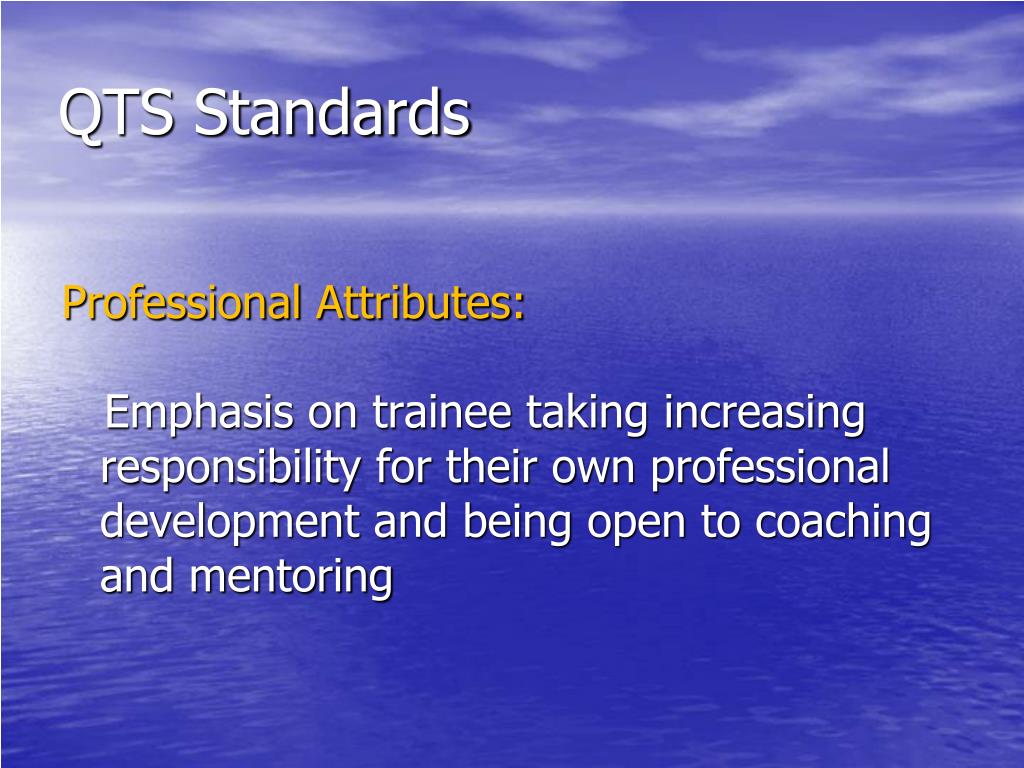 QTS Standards

Professional Attributes:

Emphasis on trainee taking increasing responsibility for their own professional development and being open to coaching and mentoring